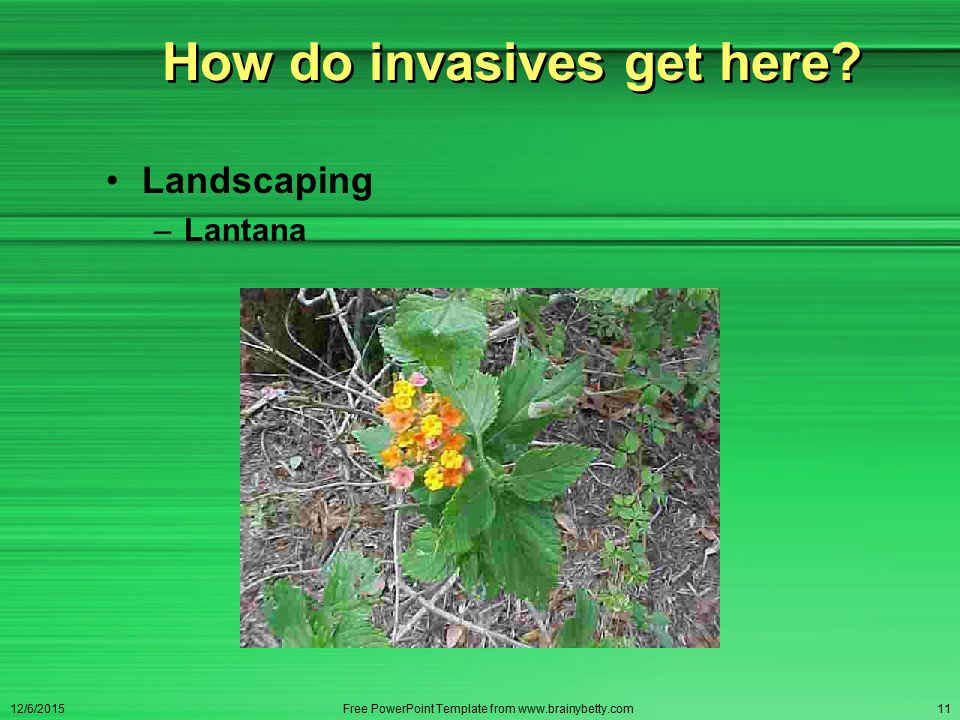 How do invasives get here?

• Landscaping
– Lantana

12/6/2015

Free PowerPoint Template from www.brainybetty.com

11